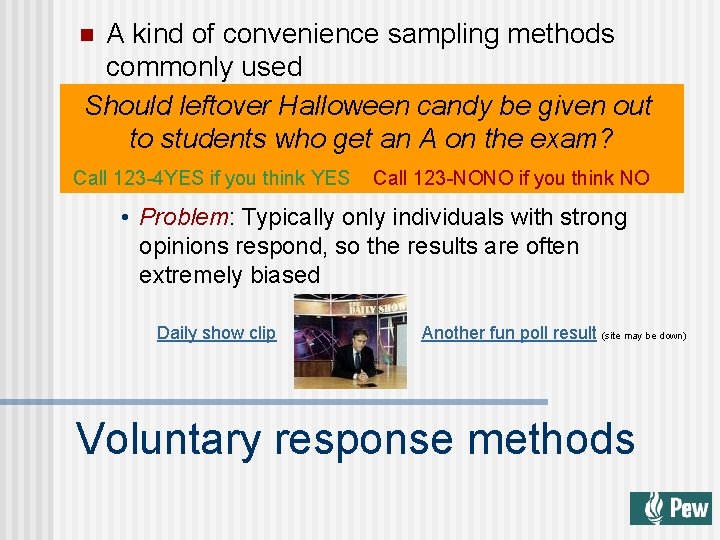 A kind of convenience sampling methods commonly used

Should leftover Halloween candy be given out to students who get an A on the exam?

Call 123-4YES if you think YES Call 123-NONO if you think NO

• Problem: Typically only individuals with strong opinions respond, so the results are often extremely biased

Daily show clip

DAILY SHOW

Another fun poll result (site may be down)

Voluntary response methods

Pew